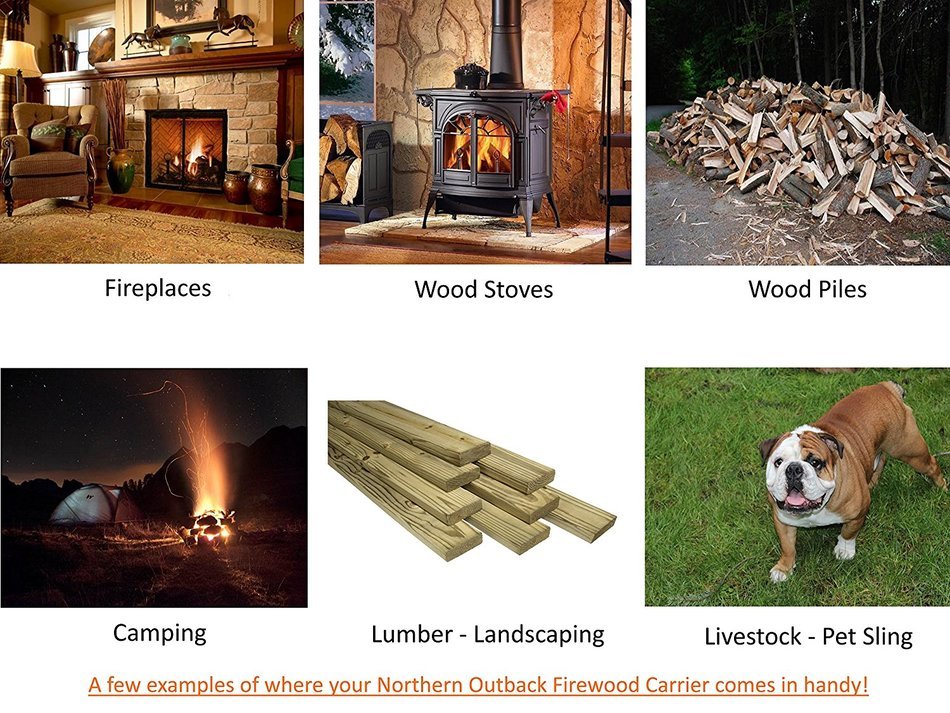 Fireplaces

Wood Stoves

Wood Piles

Camping

Lumber - Landscaping

Livestock - Pet Sling

A few examples of where your Northern Outback Firewood Carrier comes in handy!